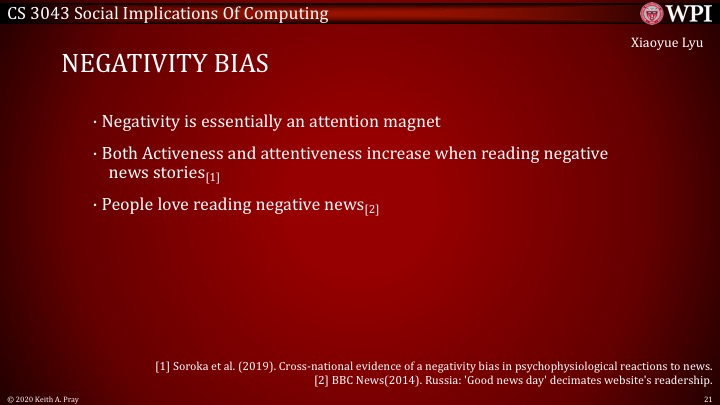 CS 3043 Social Implications Of Computing

WPI

Xiaoyue Lyu

NEGATIVITY BIAS

· Negativity is essentially an attention magnet

· Both Activeness and attentiveness increase when reading negative news stories$_{[1]}$

· People love reading negative news$_{[2]}$

[1] Soroka et al. (2019). Cross-national evidence of a negativity bias in psychophysiological reactions to news.
[2] BBC News(2014). Russia: 'Good news day' decimates website's readership.

© 2020 Keith A. Pray

21